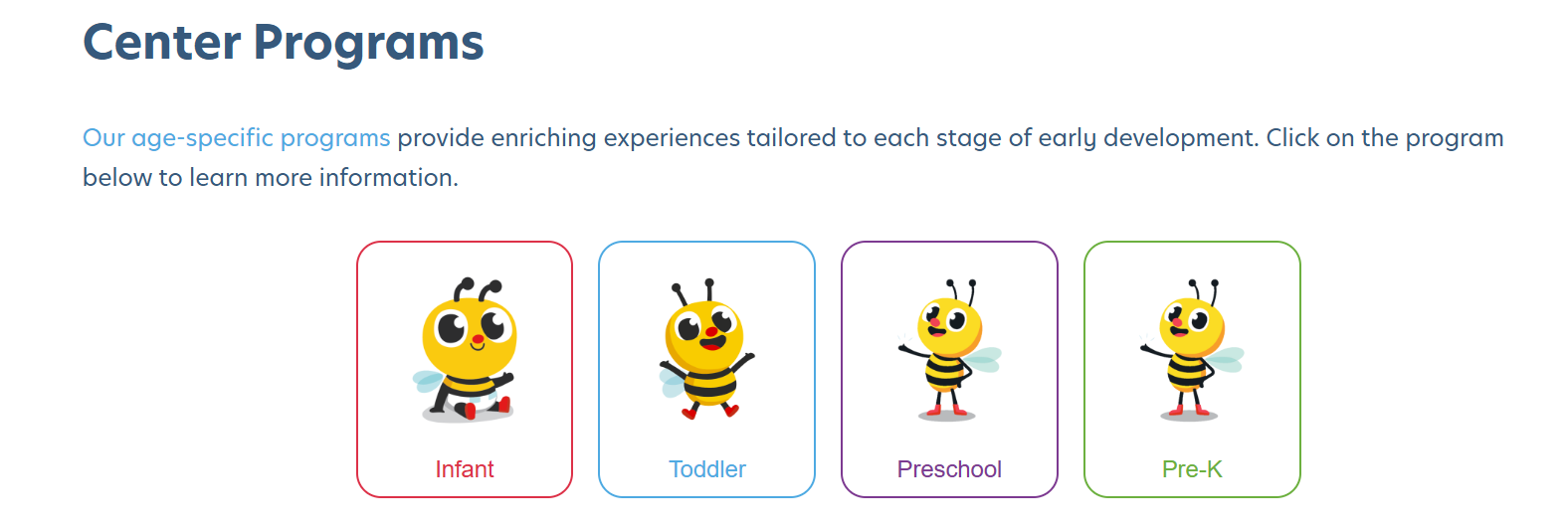 Center Programs

Our age-specific programs provide enriching experiences tailored to each stage of early development. Click on the program below to learn more information.

Infant

Toddler

Preschool

Pre-K